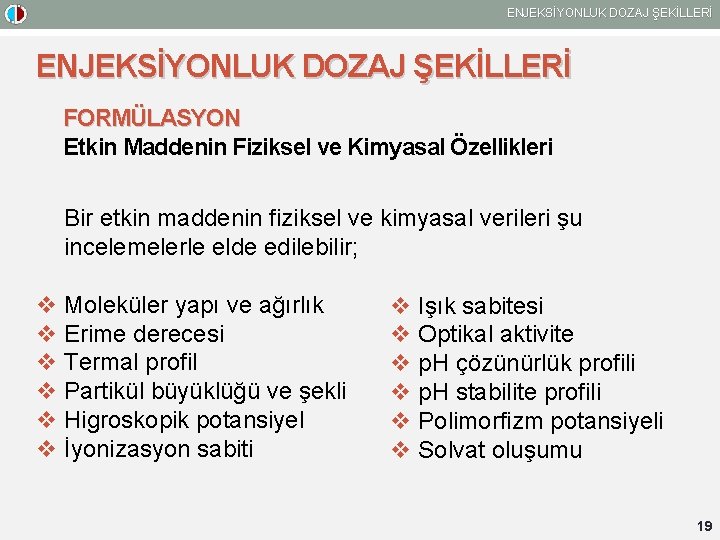 ENJEKSİYONLUK DOZAJ ŞEKİLLERİ

ENJEKSİYONLUK DOZAJ ŞEKİLLERİ

FORMÜLASYON
Etkin Maddenin Fiziksel ve Kimyasal Özellikleri

Bir etkin maddenin fiziksel ve kimyasal verileri şu incelemelerle elde edilebilir;

❖ Moleküler yapı ve ağırlık
❖ Erime derecesi
❖ Termal profil
❖ Partikül büyüklüğü ve şekli
❖ Higroskopik potansiyel
❖ İyonizasyon sabiti

❖ Işık sabitesi
❖ Optikal aktivite
❖ pH çözünürlük profili
❖ pH stabilite profili
❖ Polimorfizm potansiyeli
❖ Solvat oluşumu

19